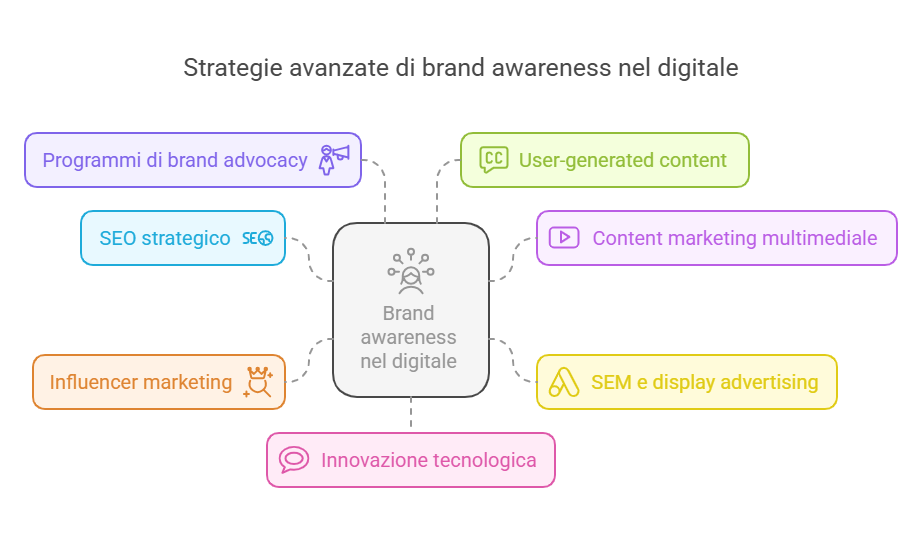 Strategie avanzate di brand awareness nel digitale

Programmi di brand advocacy

User-generated content

SEO strategico

Content marketing multimediale

Brand awareness nel digitale

Influencer marketing

SEM e display advertising

Innovazione tecnologica